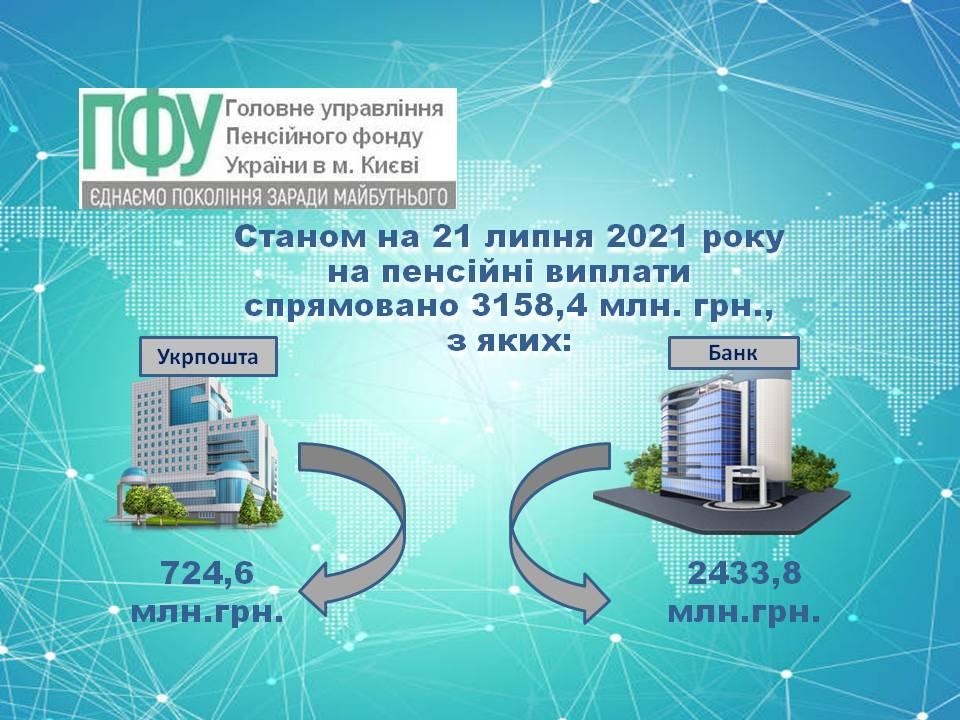 ПФУ Головне управління Пенсійного фонду України в м. Києві
ЄДНАЄМО ПОКОЛІННЯ ЗАРАДИ МАЙБУТНЬОГО

Станом на 21 липня 2021 року на пенсійні виплати спрямовано 3158,4 млн. грн., з яких:

Укрпошта

Банк

724,6 млн.грн.

2433,8 млн.грн.